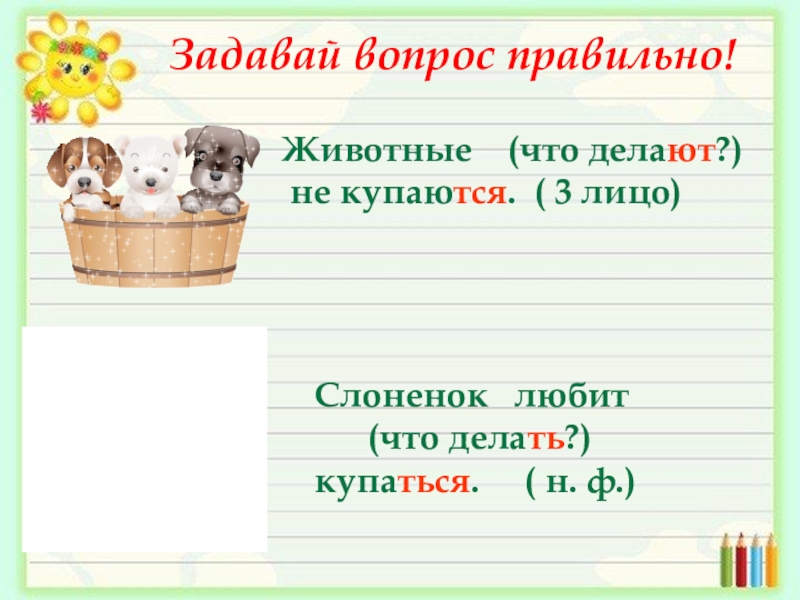 Задавай вопрос правильно!

Животные (что делают?) не купаются. ( 3 лицо)

Слоненок любит (что делать?) купаться. ( н. ф.)